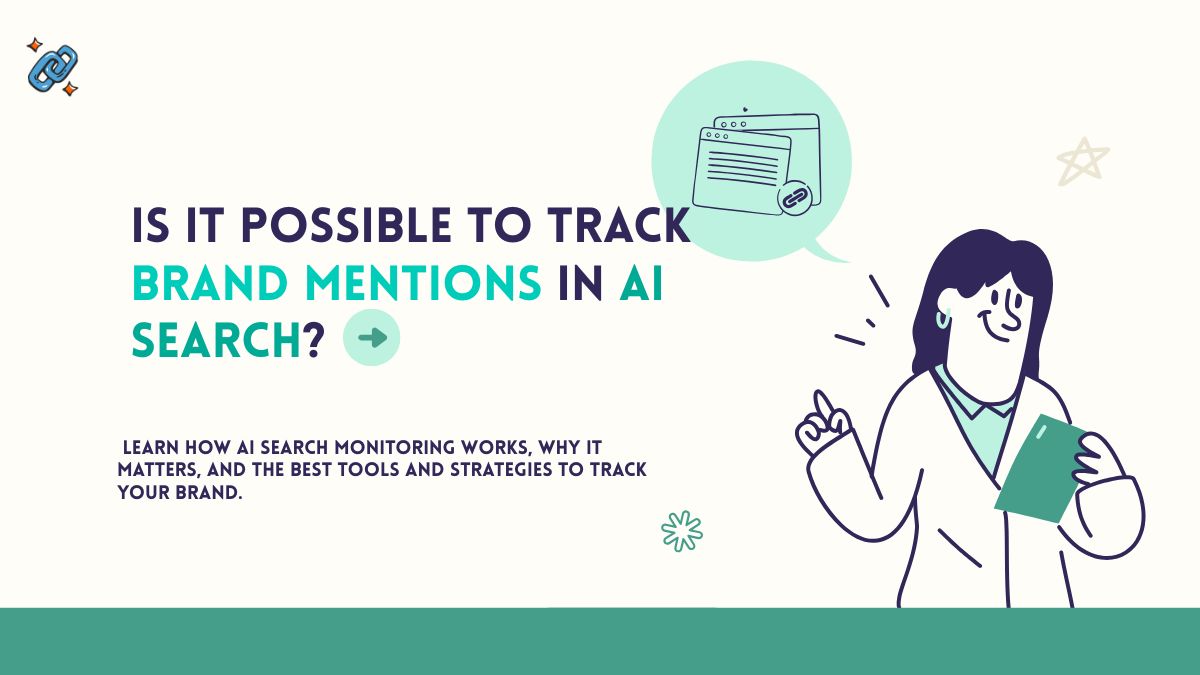 IS IT POSSIBLE TO TRACK BRAND MENTIONS IN AI SEARCH?

LEARN HOW AI SEARCH MONITORING WORKS, WHY IT MATTERS, AND THE BEST TOOLS AND STRATEGIES TO TRACK YOUR BRAND.